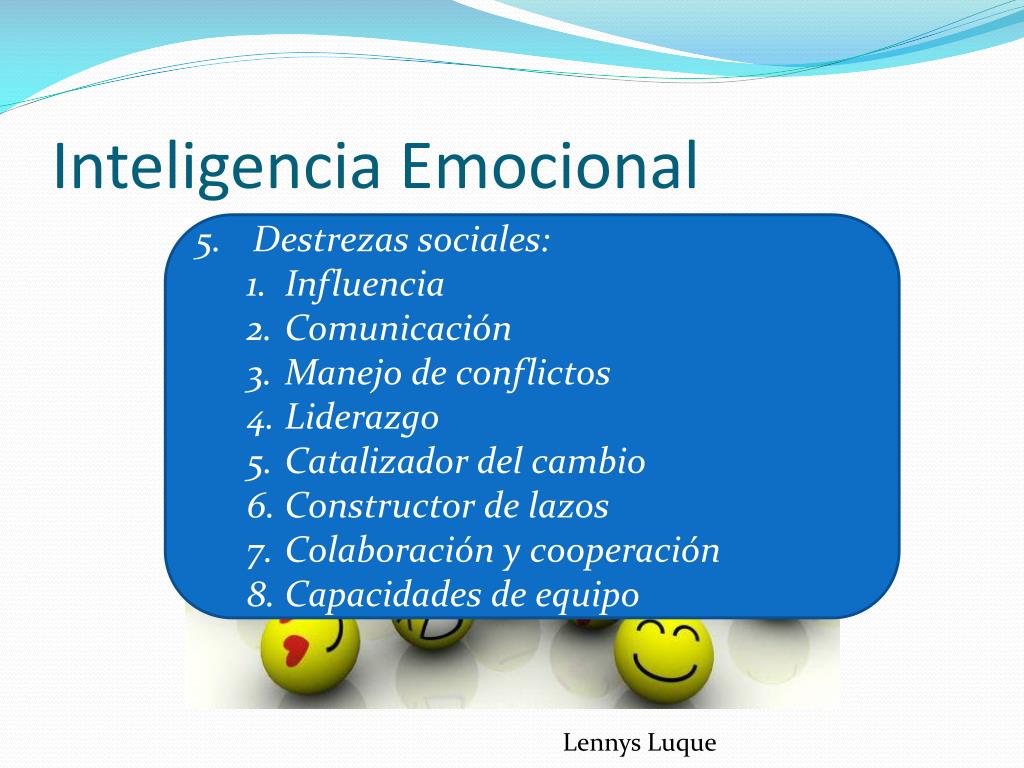 Inteligencia Emocional

5. Destrezas sociales:
1. Influencia
2. Comunicación
3. Manejo de conflictos
4. Liderazgo
5. Catalizador del cambio
6. Constructor de lazos
7. Colaboración y cooperación
8. Capacidades de equipo

Lennys Luque